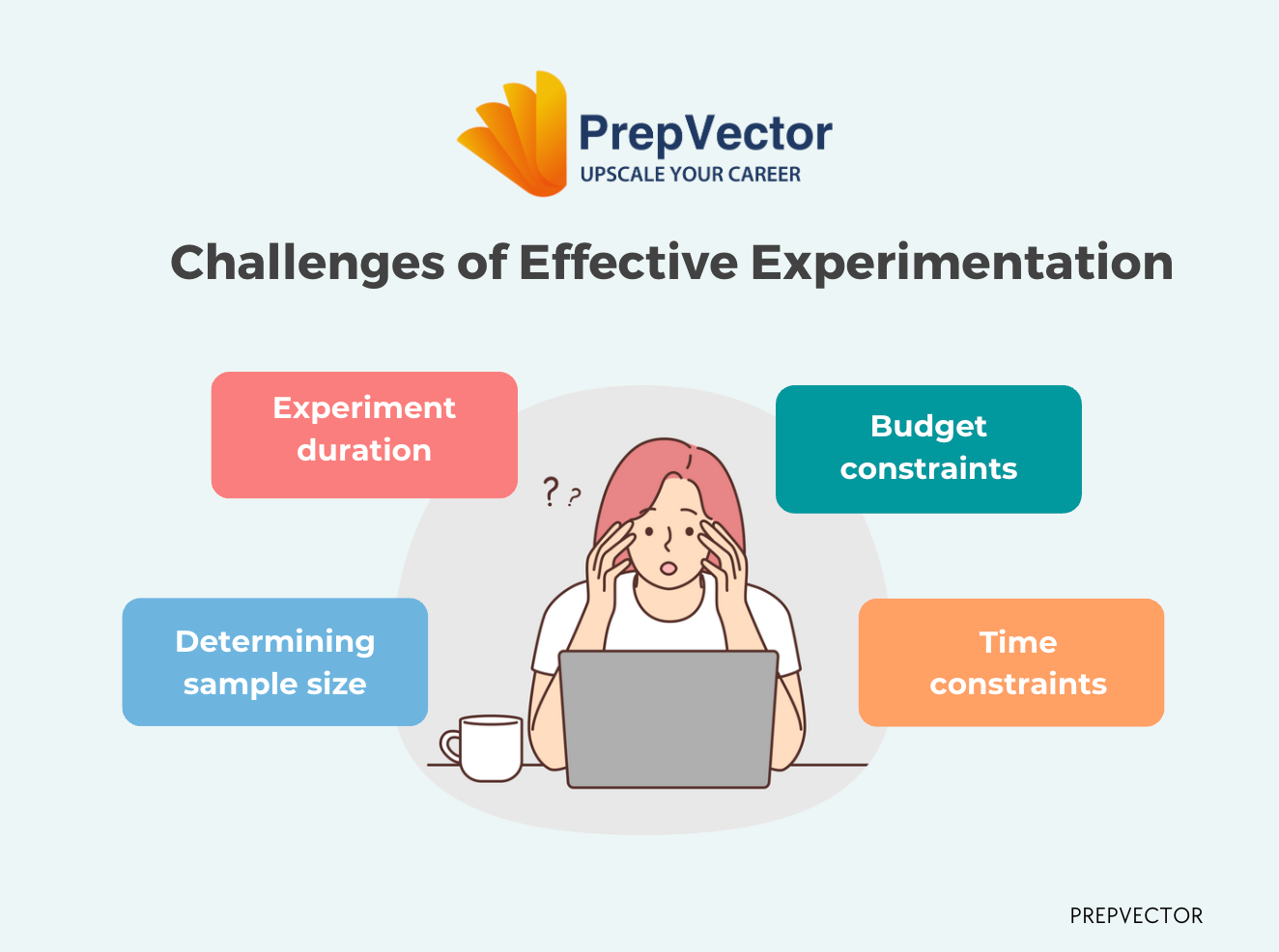 PrepVector
UPSCALE YOUR CAREER

Challenges of Effective Experimentation

Experiment duration

Budget constraints

? ?

Determining sample size

Time constraints

PREPVECTOR